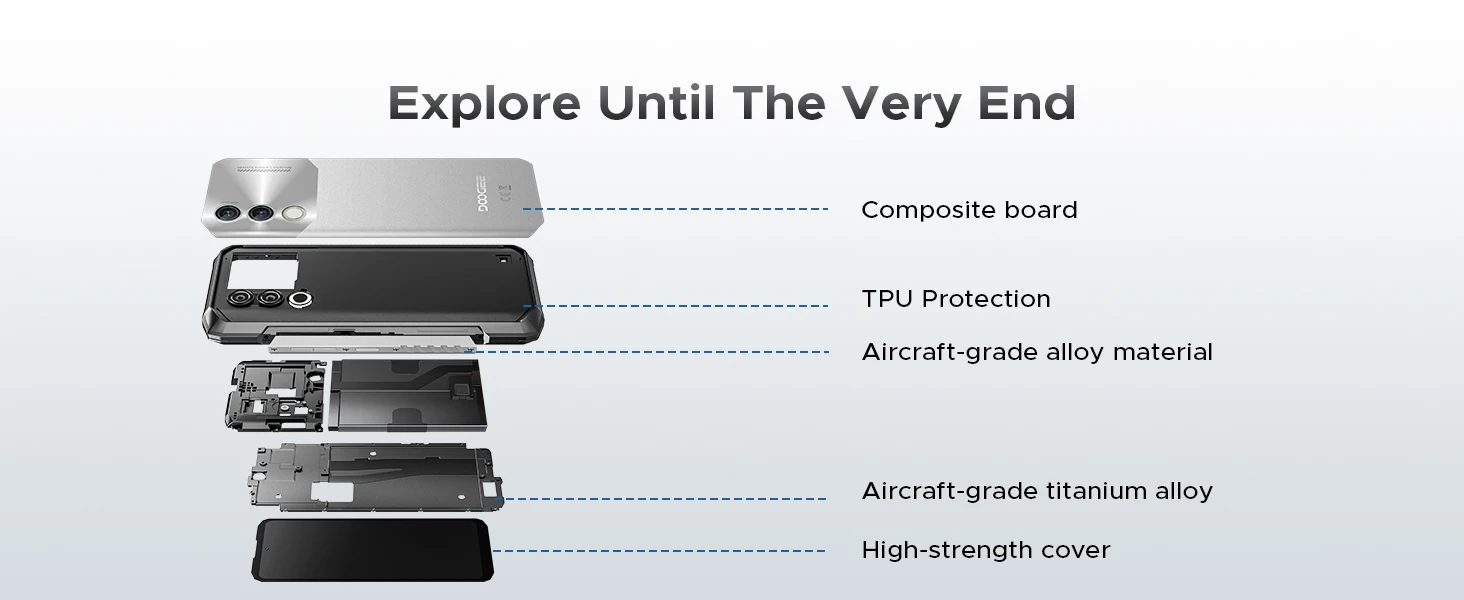 Explore Until The Very End

DOOGEE

Composite board

TPU Protection

Aircraft-grade alloy material

Aircraft-grade titanium alloy

High-strength cover